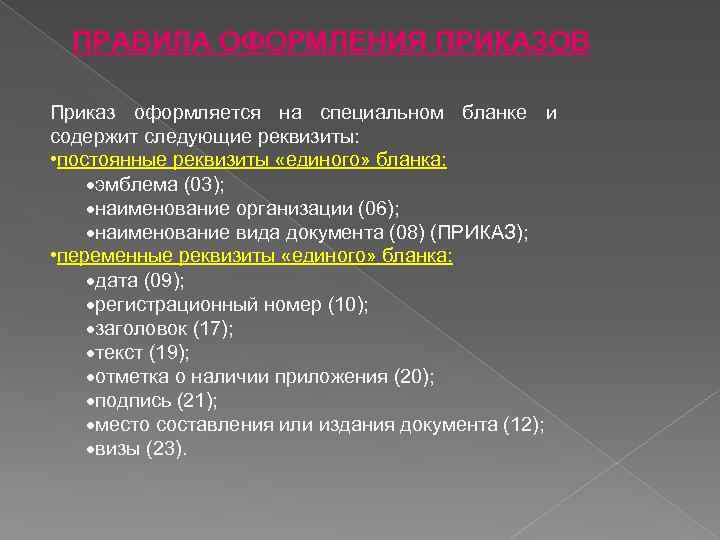 ПРАВИЛА ОФОРМЛЕНИЯ ПРИКАЗОВ

Приказ оформляется на специальном бланке и содержит следующие реквизиты:
•постоянные реквизиты «единого» бланка:
•эмблема (03);
•наименование организации (06);
•наименование вида документа (08) (ПРИКАЗ);
•переменные реквизиты «единого» бланка:
•дата (09);
•регистрационный номер (10);
•заголовок (17);
•текст (19);
•отметка о наличии приложения (20);
•подпись (21);
•место составления или издания документа (12);
•визы (23).